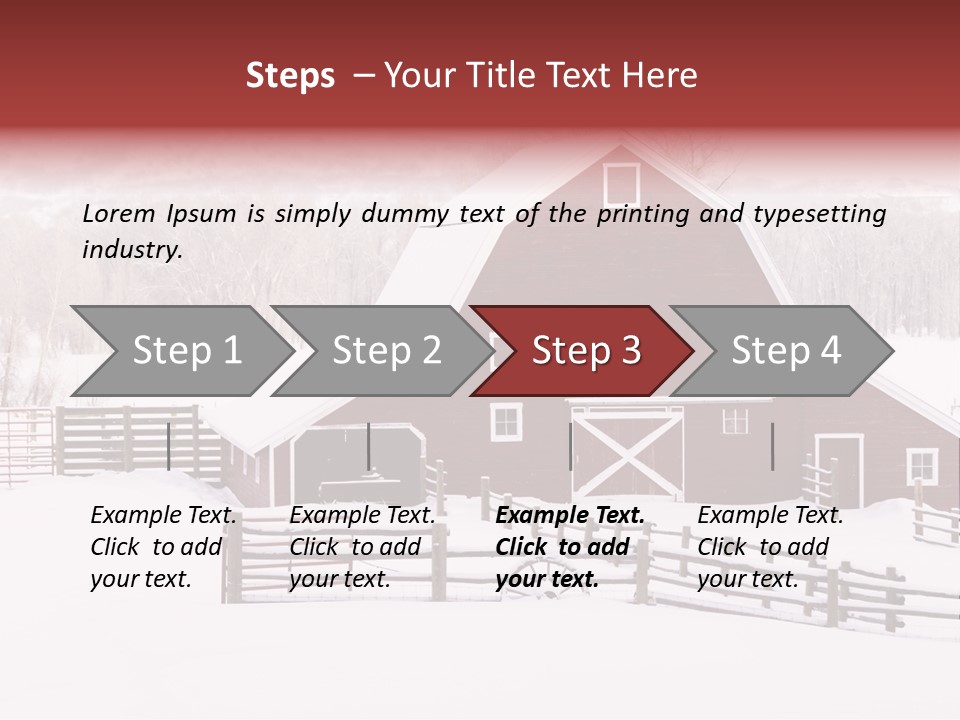 Steps – Your Title Text Here

Lorem Ipsum is simply dummy text of the printing and typesetting industry.

Step 1

Step 2

Step 3

Step 4

Example Text. Click to add your text.

Example Text. Click to add your text.

Example Text. Click to add your text.

Example Text. Click to add your text.